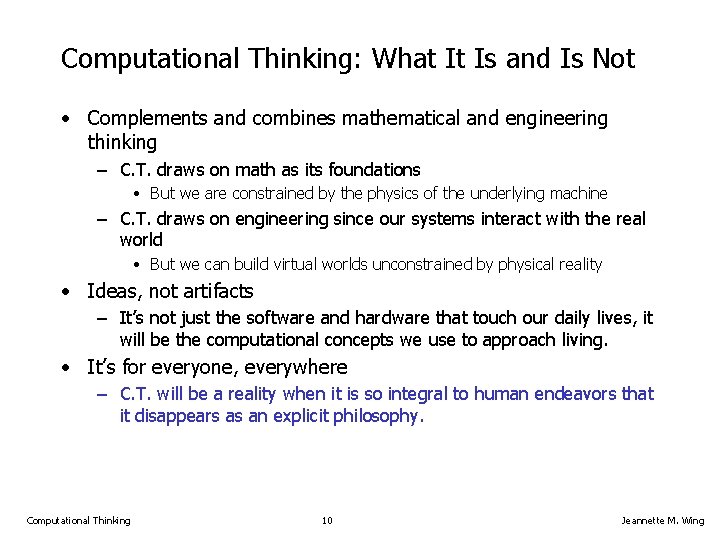 Computational Thinking: What It Is and Is Not

• Complements and combines mathematical and engineering thinking
  – C.T. draws on math as its foundations
    • But we are constrained by the physics of the underlying machine
  – C.T. draws on engineering since our systems interact with the real world
    • But we can build virtual worlds unconstrained by physical reality
• Ideas, not artifacts
  – It's not just the software and hardware that touch our daily lives, it will be the computational concepts we use to approach living.
• It's for everyone, everywhere
  – C.T. will be a reality when it is so integral to human endeavors that it disappears as an explicit philosophy.

Computational Thinking

10

Jeannette M. Wing